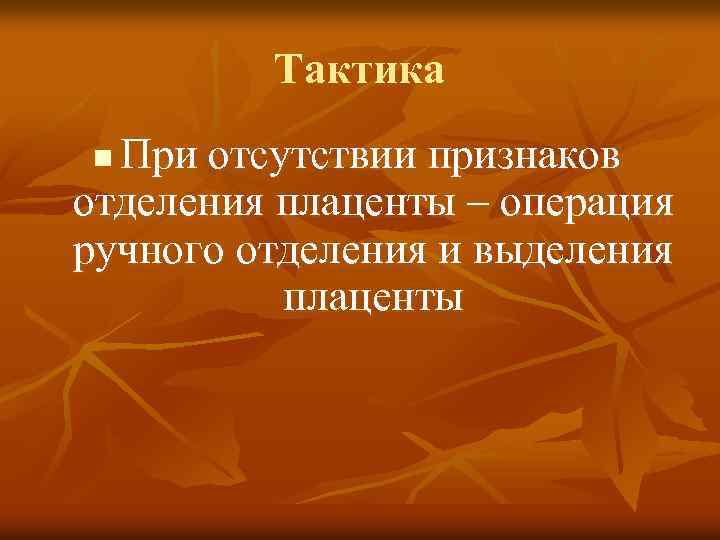 Тактика

При отсутствии признаков отделения плаценты – операция ручного отделения и выделения плаценты